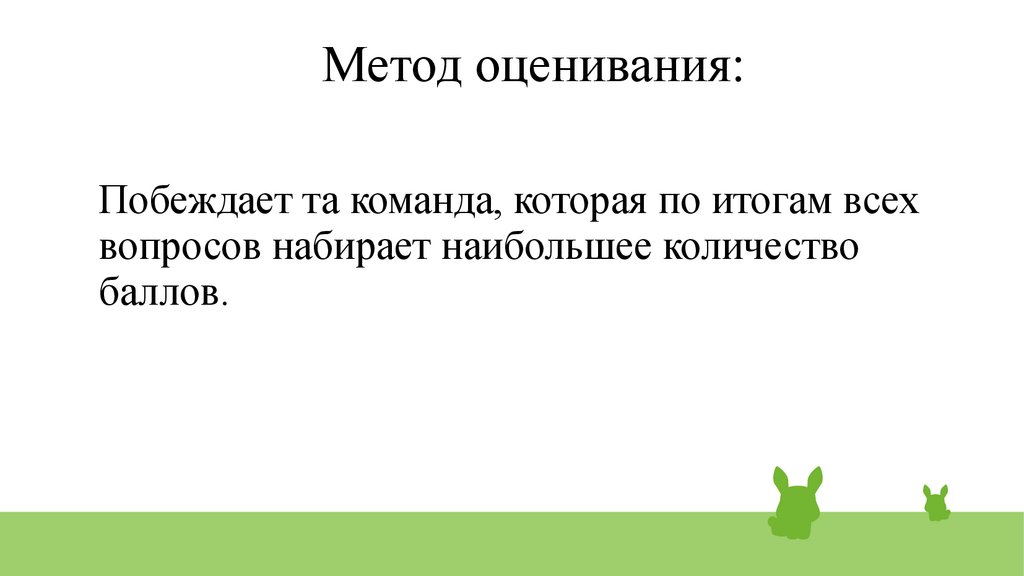 Метод оценивания:

Побеждает та команда, которая по итогам всех вопросов набирает наибольшее количество баллов.